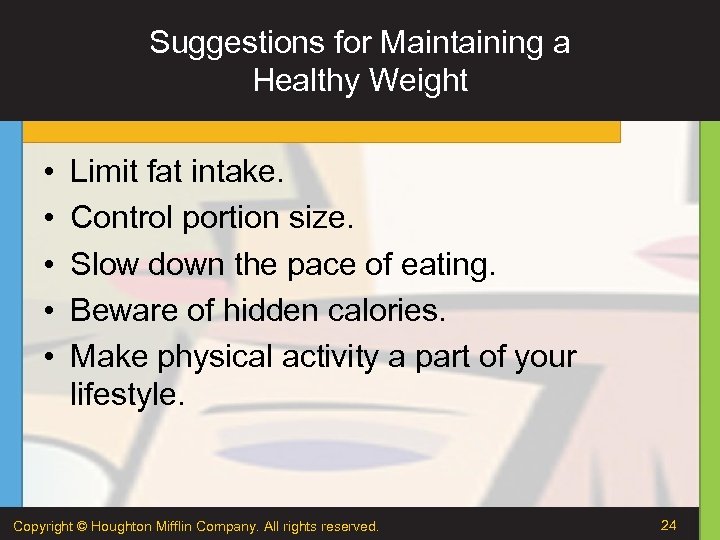 Suggestions for Maintaining a Healthy Weight

• Limit fat intake.
• Control portion size.
• Slow down the pace of eating.
• Beware of hidden calories.
• Make physical activity a part of your lifestyle.

Copyright © Houghton Mifflin Company. All rights reserved.

24